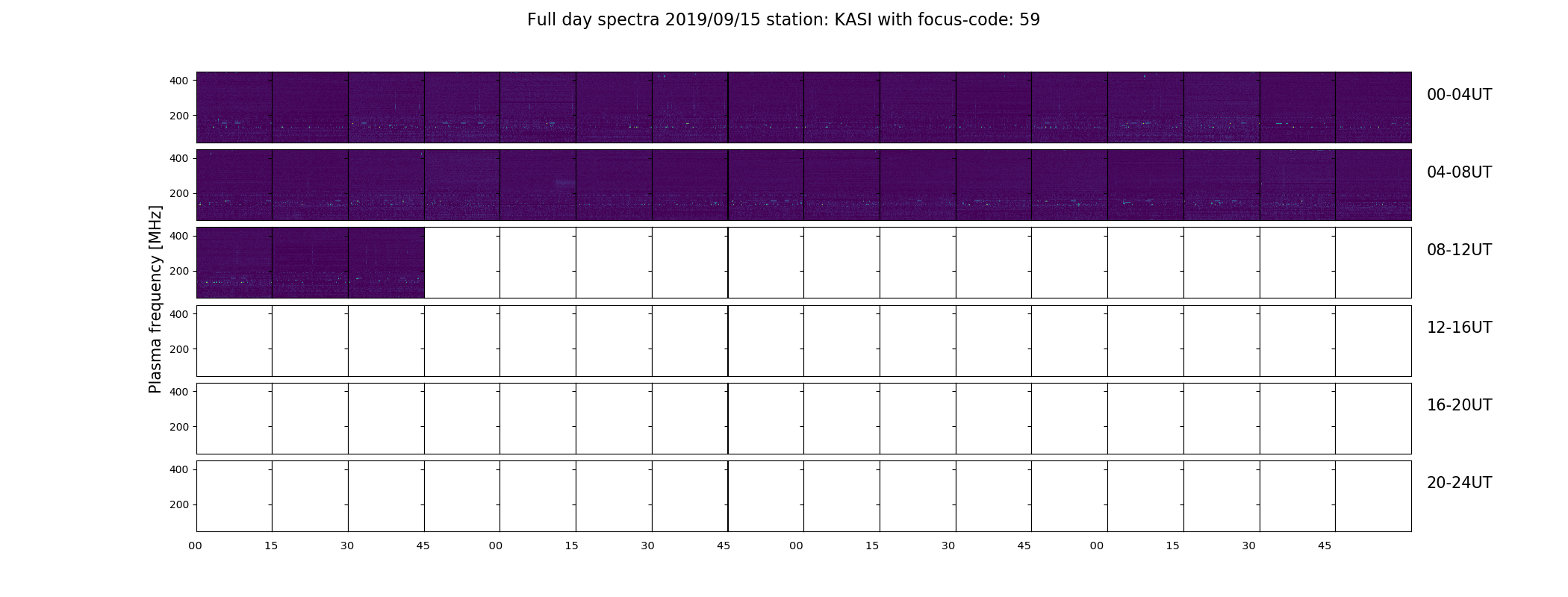 Full day spectra 2019/09/15 station: KASI with focus-code: 59

Plasma frequency [MHz]

400
200
00-04UT

400
200
04-08UT

400
200
08-12UT

400
200
12-16UT

400
200
16-20UT

400
200
20-24UT

00 15 30 45 00 15 30 45 00 15 30 45 00 15 30 45